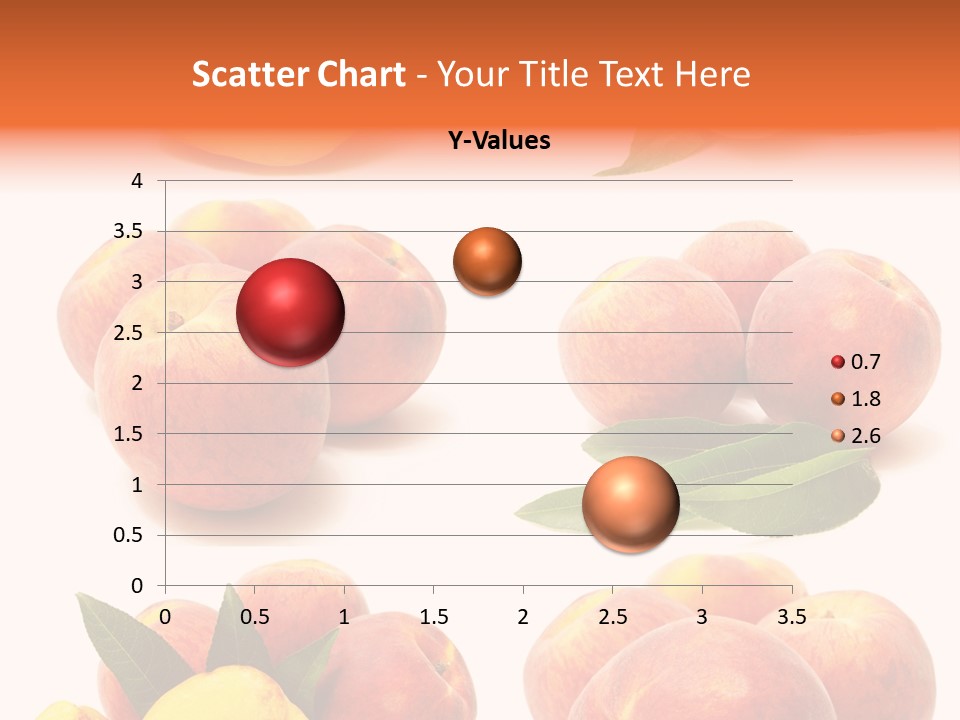 Scatter Chart - Your Title Text Here

Y-Values

4
3.5
3
2.5
2
1.5
1
0.5
0
0 0.5 1 1.5 2 2.5 3 3.5

0.7
1.8
2.6